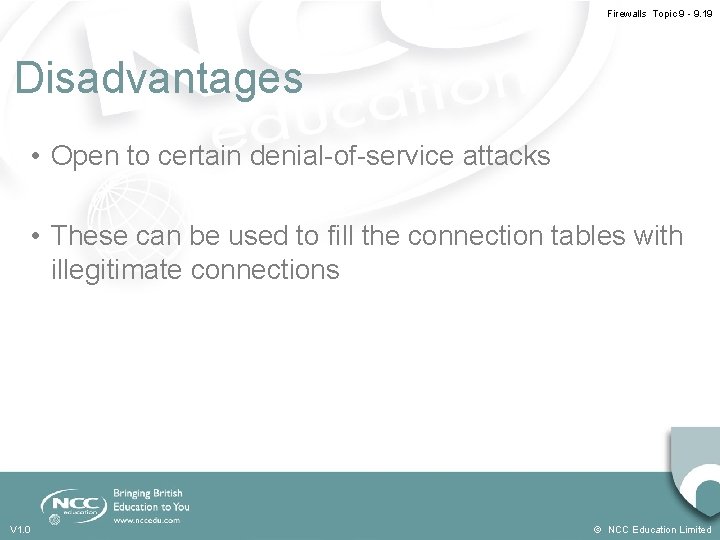 Firewalls Topic 9 - 9.19

Disadvantages

• Open to certain denial-of-service attacks

• These can be used to fill the connection tables with illegitimate connections

NCC education

Bringing British Education to You

www.nccedu.com

V1.0

© NCC Education Limited